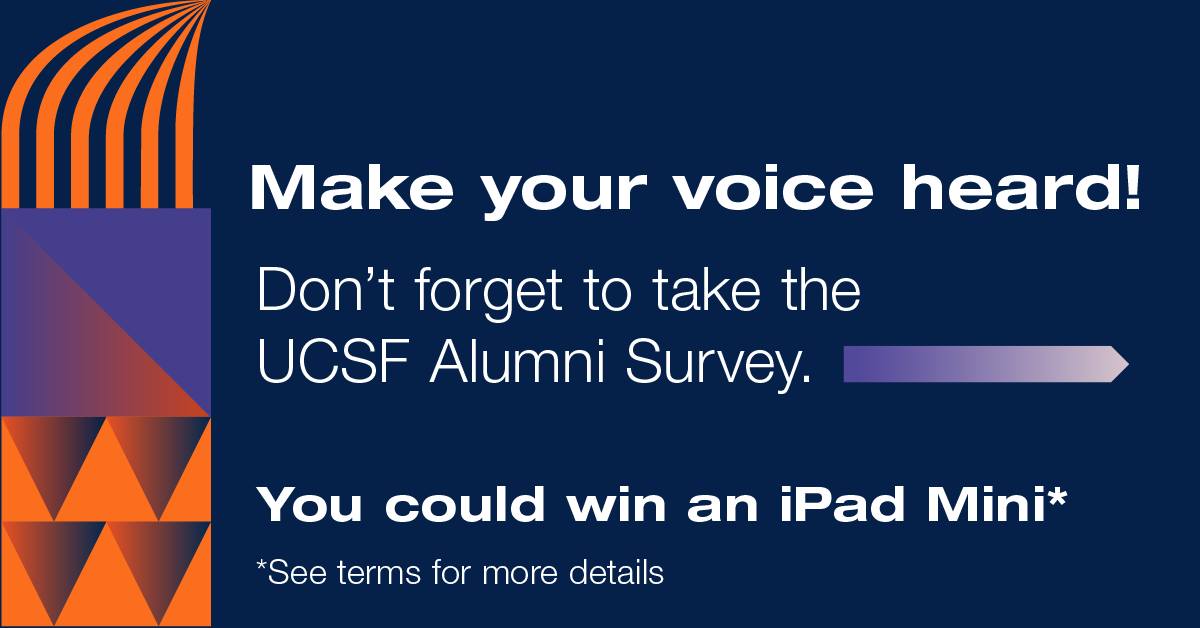 Make your voice heard!

Don’t forget to take the UCSF Alumni Survey.

You could win an iPad Mini*

*See terms for more details